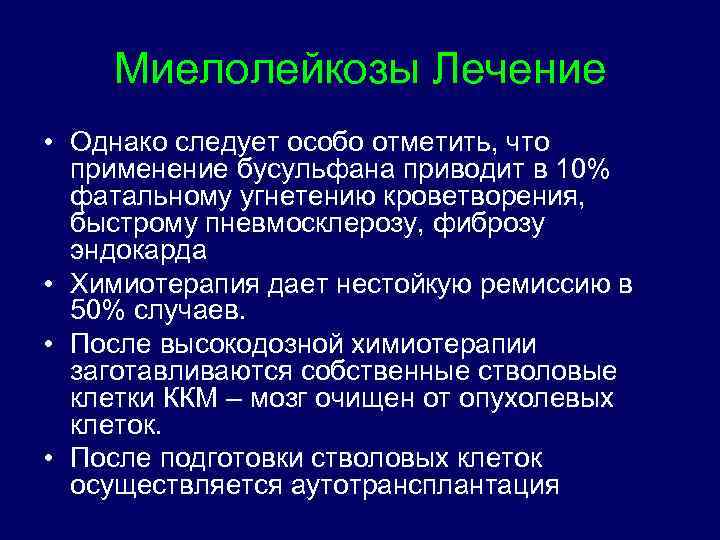 Миелолейкозы Лечение

• Однако следует особо отметить, что применение бусульфана приводит в 10% фатальному угнетению кроветворения, быстрому пневмосклерозу, фиброзу эндокарда
• Химиотерапия дает нестойкую ремиссию в 50% случаев.
• После высокодозной химиотерапии заготавливаются собственные стволовые клетки ККМ – мозг очищен от опухолевых клеток.
• После подготовки стволовых клеток осуществляется аутотрансплантация